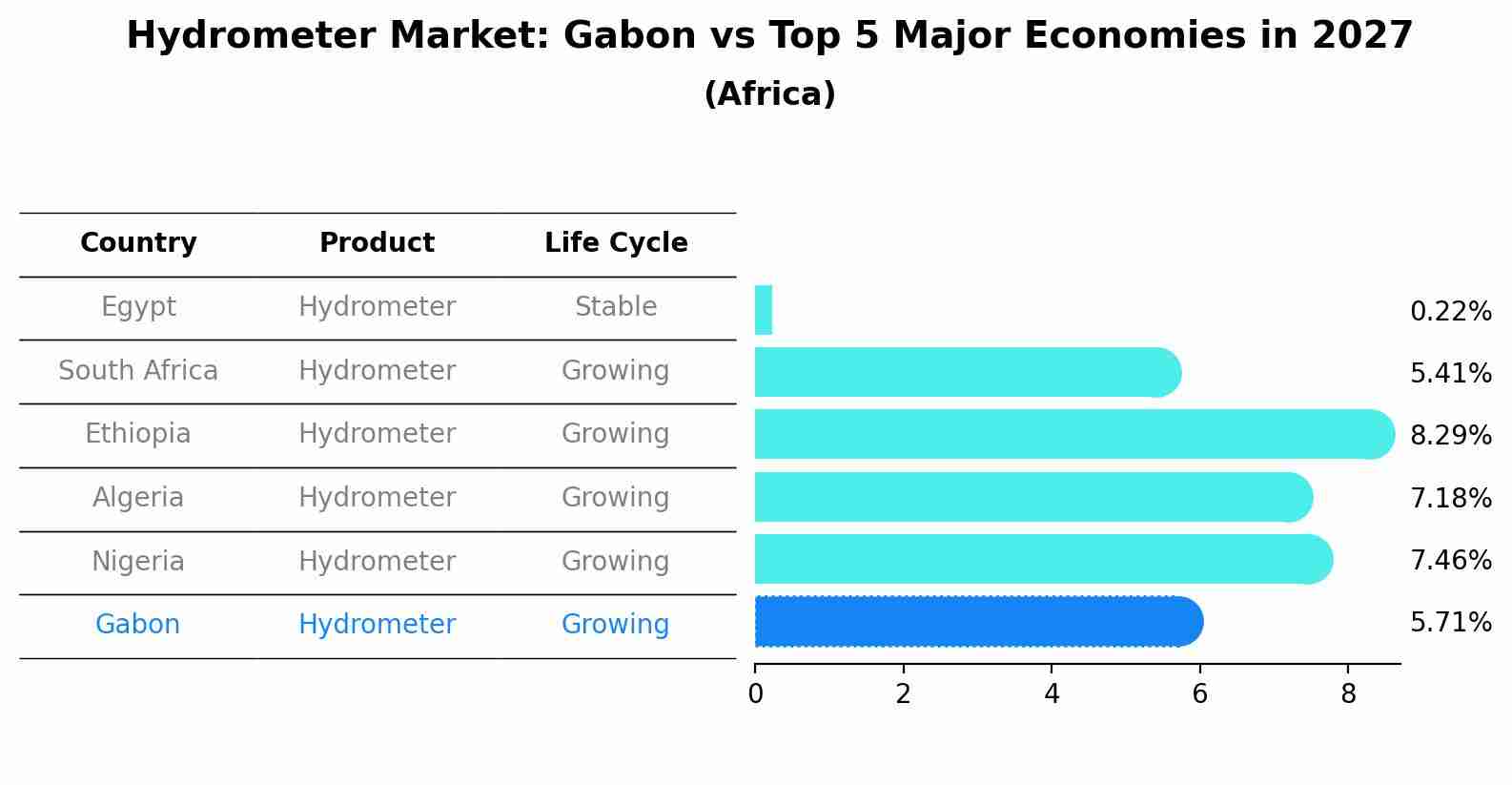 Hydrometer Market: Gabon vs Top 5 Major Economies in 2027
(Africa)

| Country | Product | Life Cycle |
|---|---|---|
| Egypt | Hydrometer | Stable |
| South Africa | Hydrometer | Growing |
| Ethiopia | Hydrometer | Growing |
| Algeria | Hydrometer | Growing |
| Nigeria | Hydrometer | Growing |
| Gabon | Hydrometer | Growing |

0.22%
5.41%
8.29%
7.18%
7.46%
5.71%

0 2 4 6 8